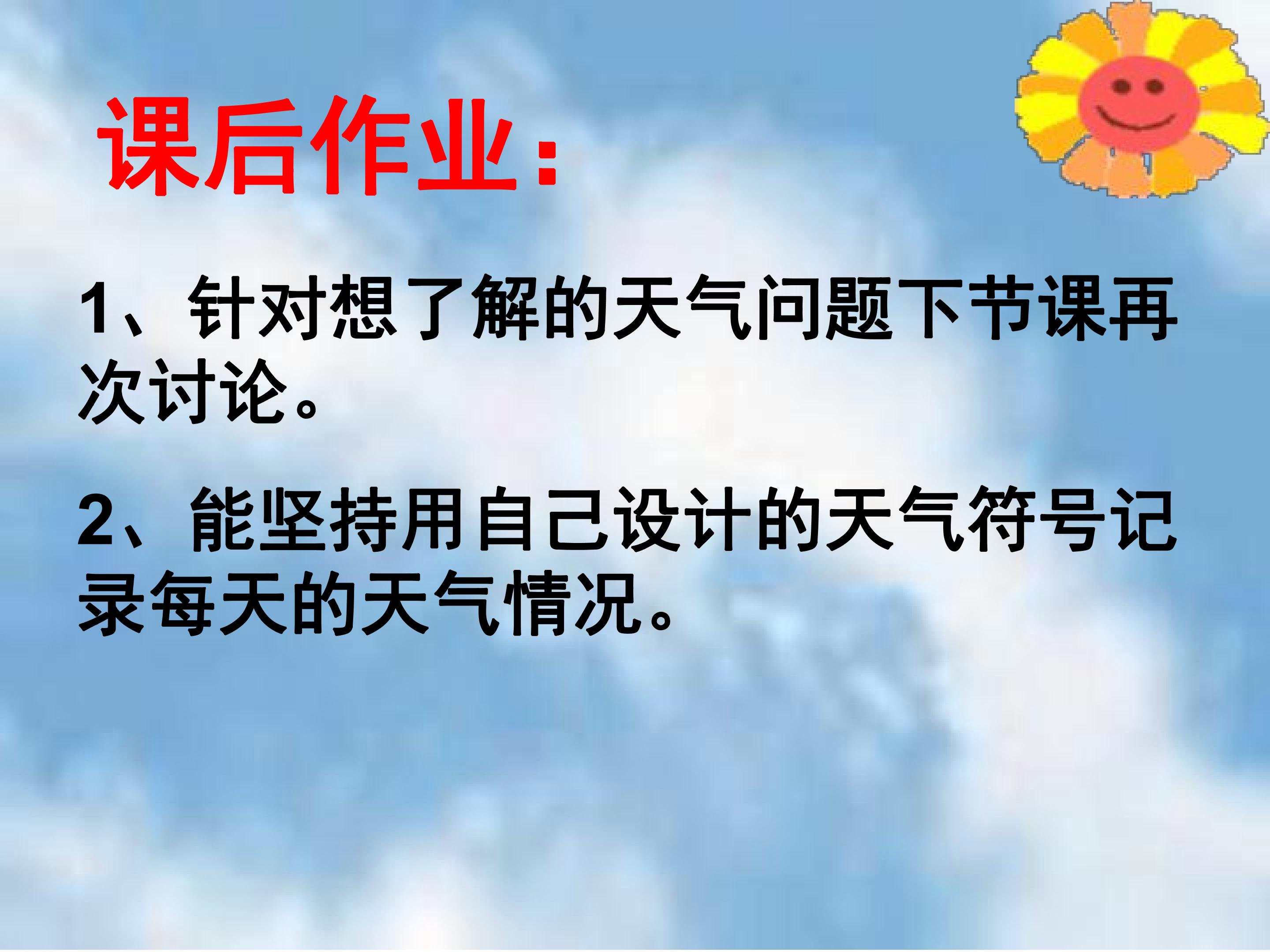 课后作业:

1、针对想了解的天气问题下节课再次讨论。

2、能坚持用自己设计的天气符号记录每天的天气情况。